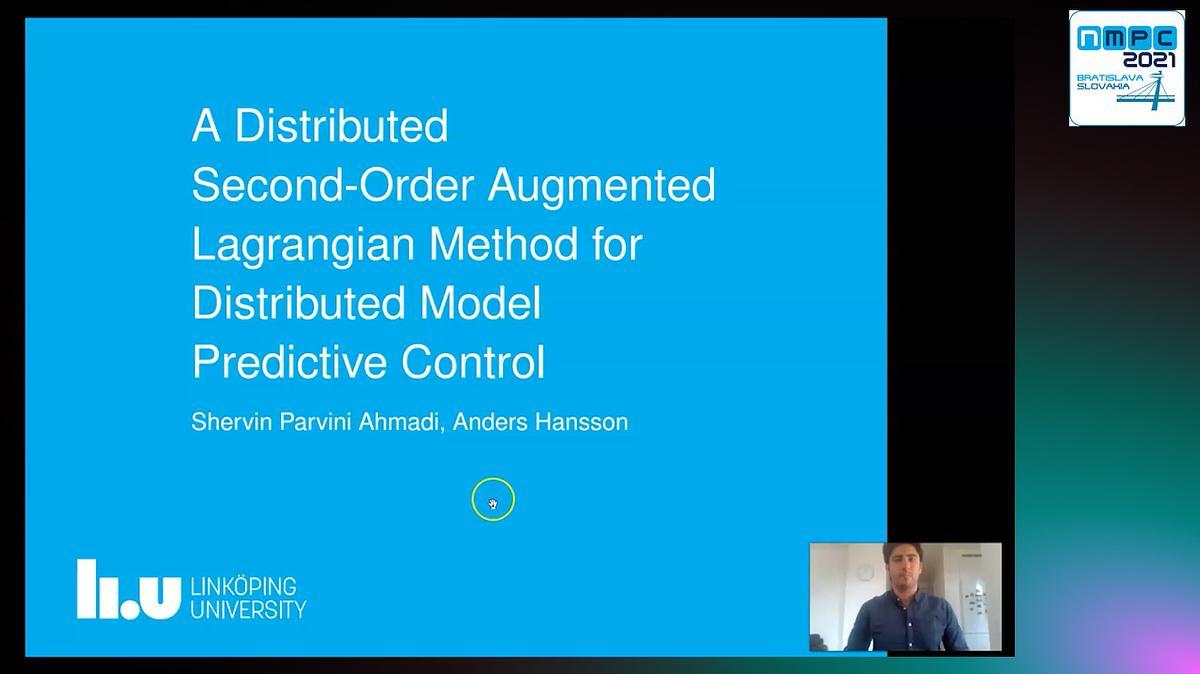 NMPC 2021 BRATISLAVA SLOVAKIA

A Distributed Second-Order Augmented Lagrangian Method for Distributed Model Predictive Control

Shervin Parvini Ahmadi, Anders Hansson

li.u LINKÖPING UNIVERSITY